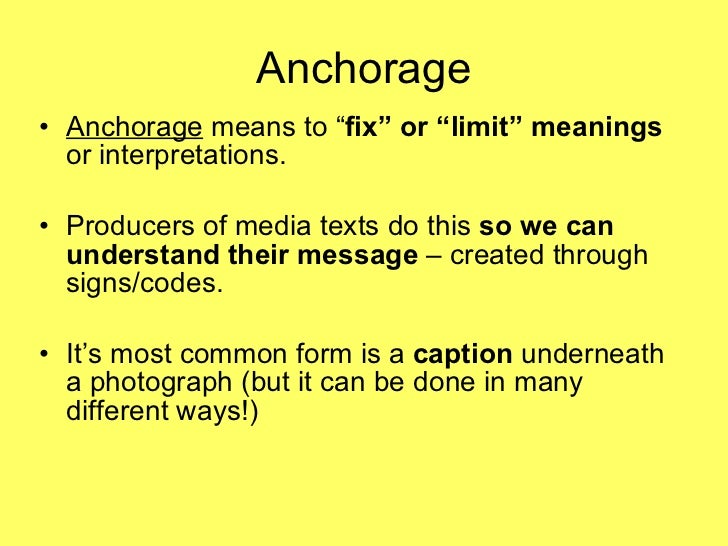 Anchorage

• Anchorage means to “fix” or “limit” meanings or interpretations.

• Producers of media texts do this so we can understand their message – created through signs/codes.

• It’s most common form is a caption underneath a photograph (but it can be done in many different ways!)